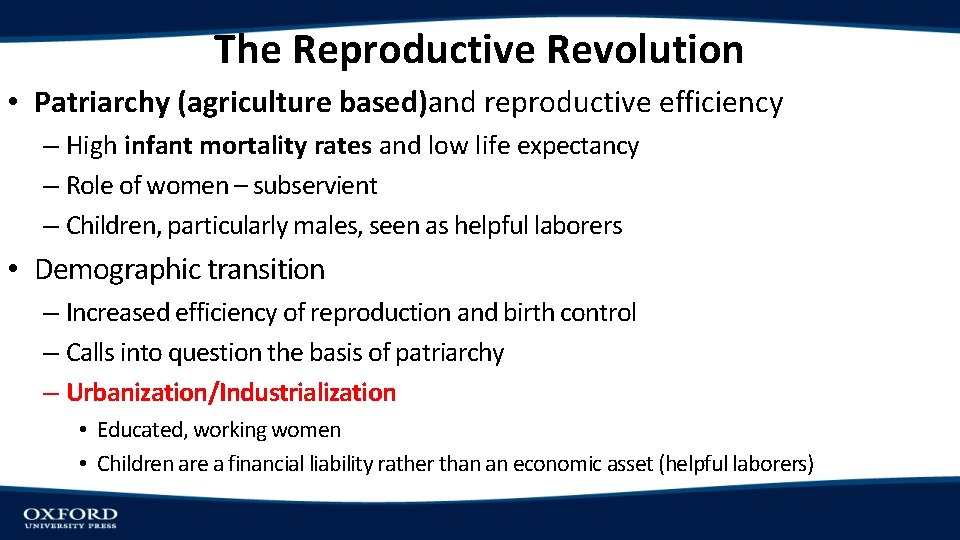 The Reproductive Revolution

• Patriarchy (agriculture based)and reproductive efficiency
– High infant mortality rates and low life expectancy
– Role of women – subservient
– Children, particularly males, seen as helpful laborers

• Demographic transition
– Increased efficiency of reproduction and birth control
– Calls into question the basis of patriarchy
– Urbanization/Industrialization
• Educated, working women
• Children are a financial liability rather than an economic asset (helpful laborers)

OXFORD
UNIVERSITY PRESS